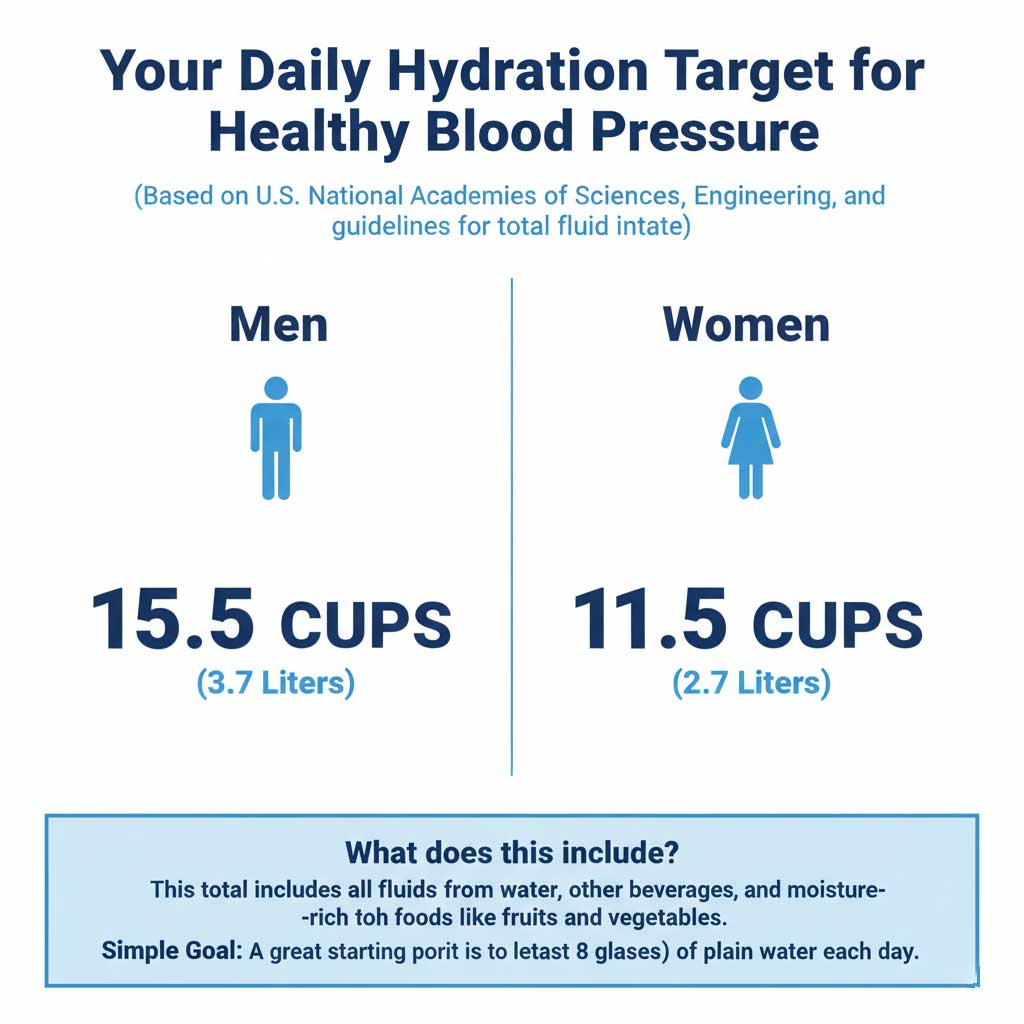 Your Daily Hydration Target for Healthy Blood Pressure

(Based on U.S. National Academies of Sciences, Engineering, and guidelines for total fluid intate)

Men

15.5 CUPS
(3.7 Liters)

Women

11.5 CUPS
(2.7 Liters)

What does this include?
This total includes all fluids from water, other beverages, and moisture--rich toh foods like fruits and vegetables.
Simple Goal: A great starting porit is to letast 8 glases) of plain water each day.